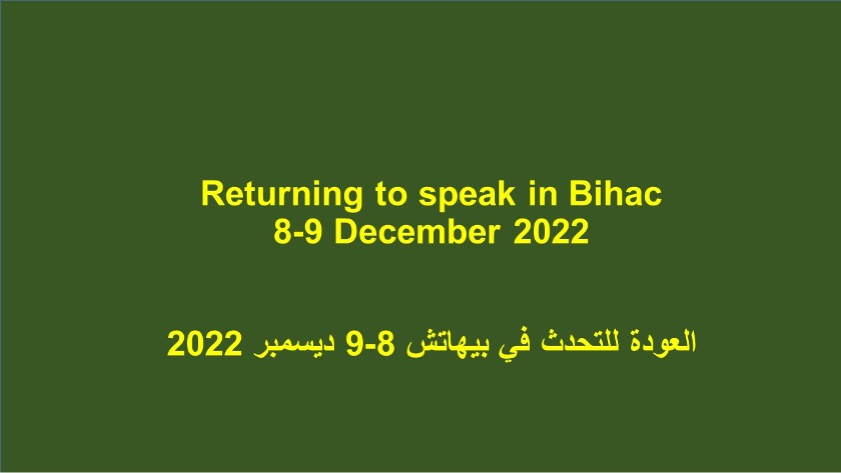 Returning to speak in Bihac
8-9 December 2022

العودة للتحدث في بيهاتش 8-9 ديسمبر 2022